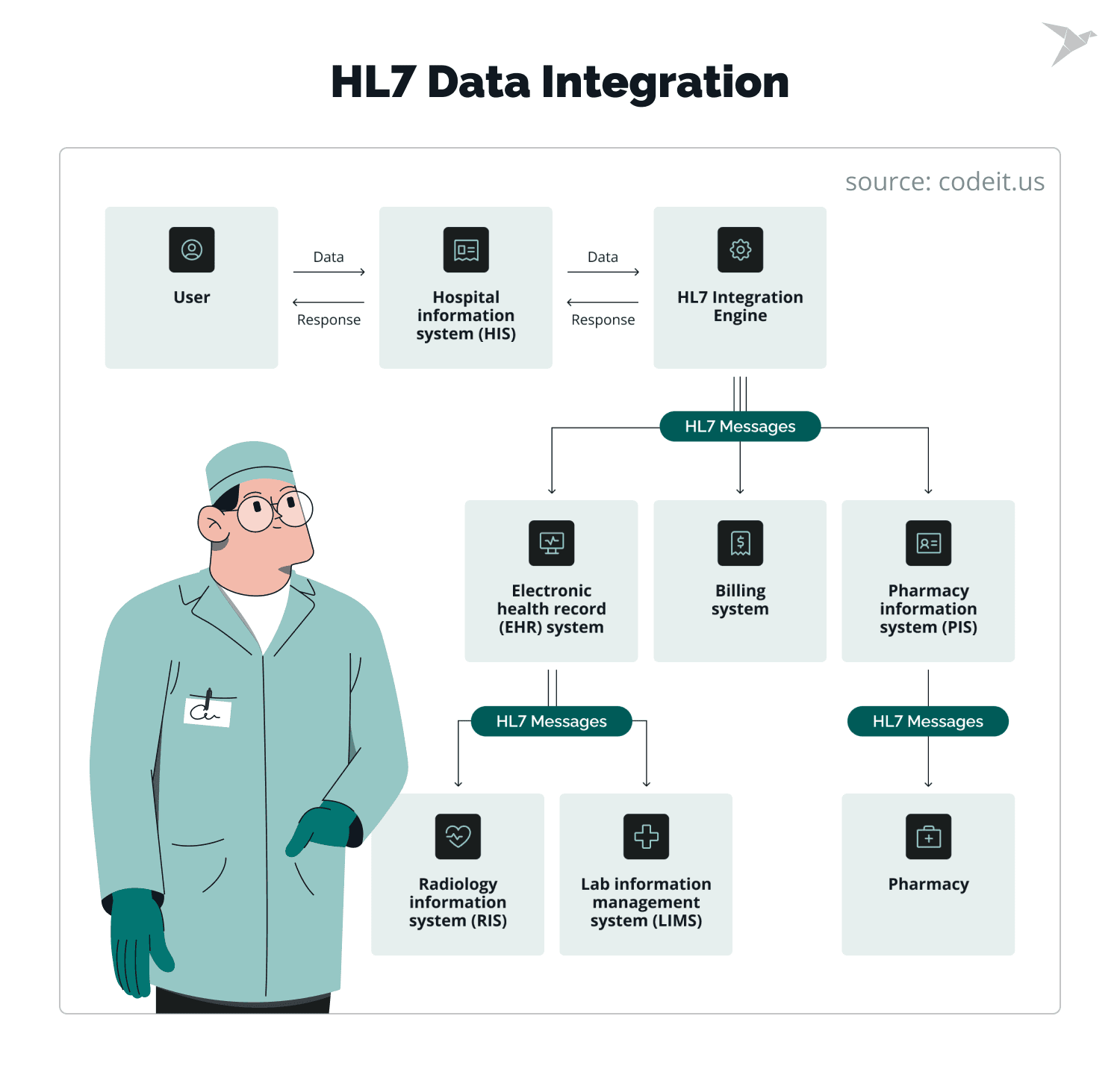 HL7 Data Integration

source: codeit.us

User

Data

Response

Hospital information system (HIS)

Data

Response

HL7 Integration Engine

HL7 Messages

Electronic health record (EHR) system

Billing system

Pharmacy information system (PIS)

HL7 Messages

HL7 Messages

Radiology information system (RIS)

Lab information management system (LIMS)

Pharmacy